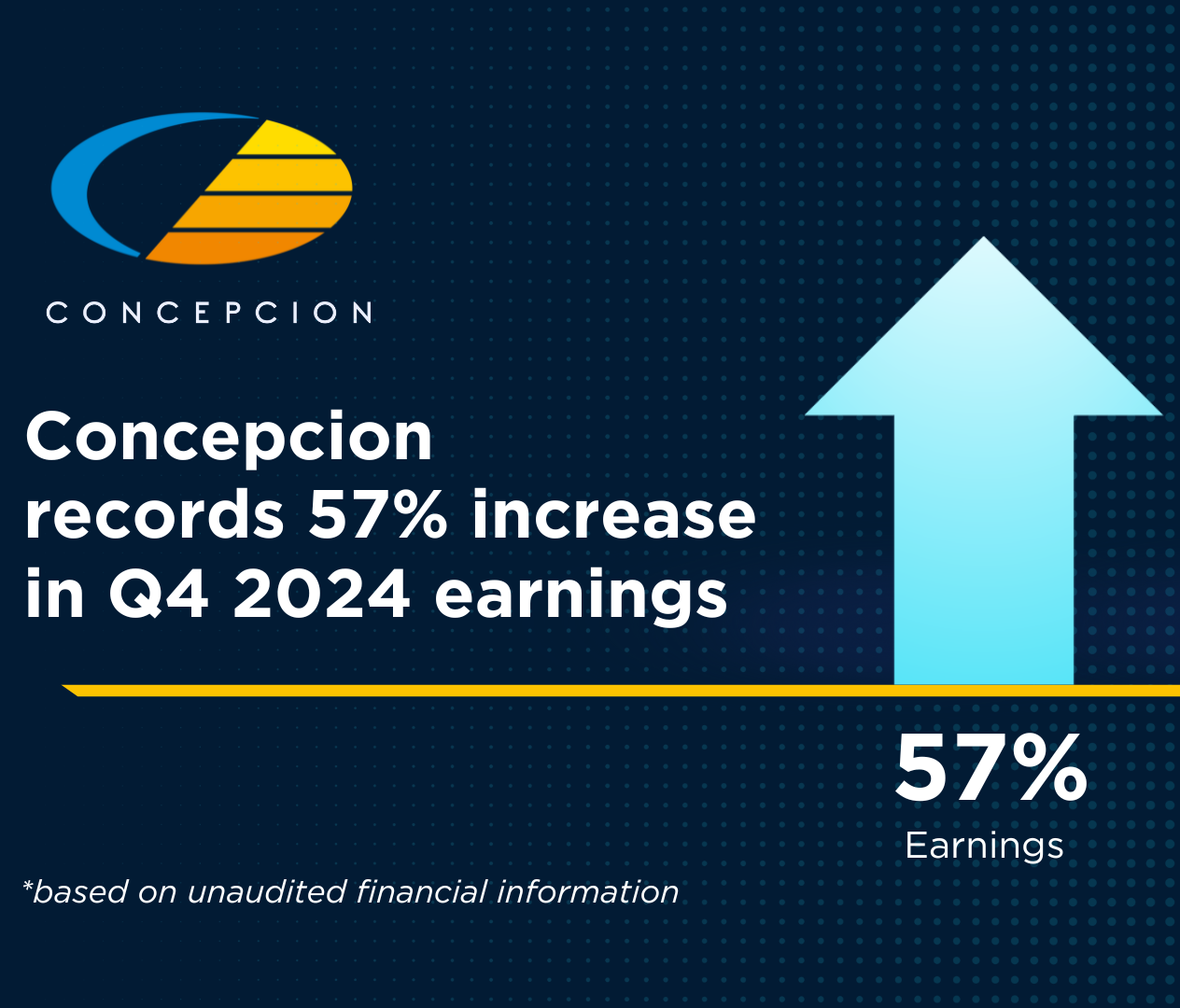 CONCEPCION

Concepcion records 57% increase in Q4 2024 earnings

57%
Earnings

*based on unaudited financial information